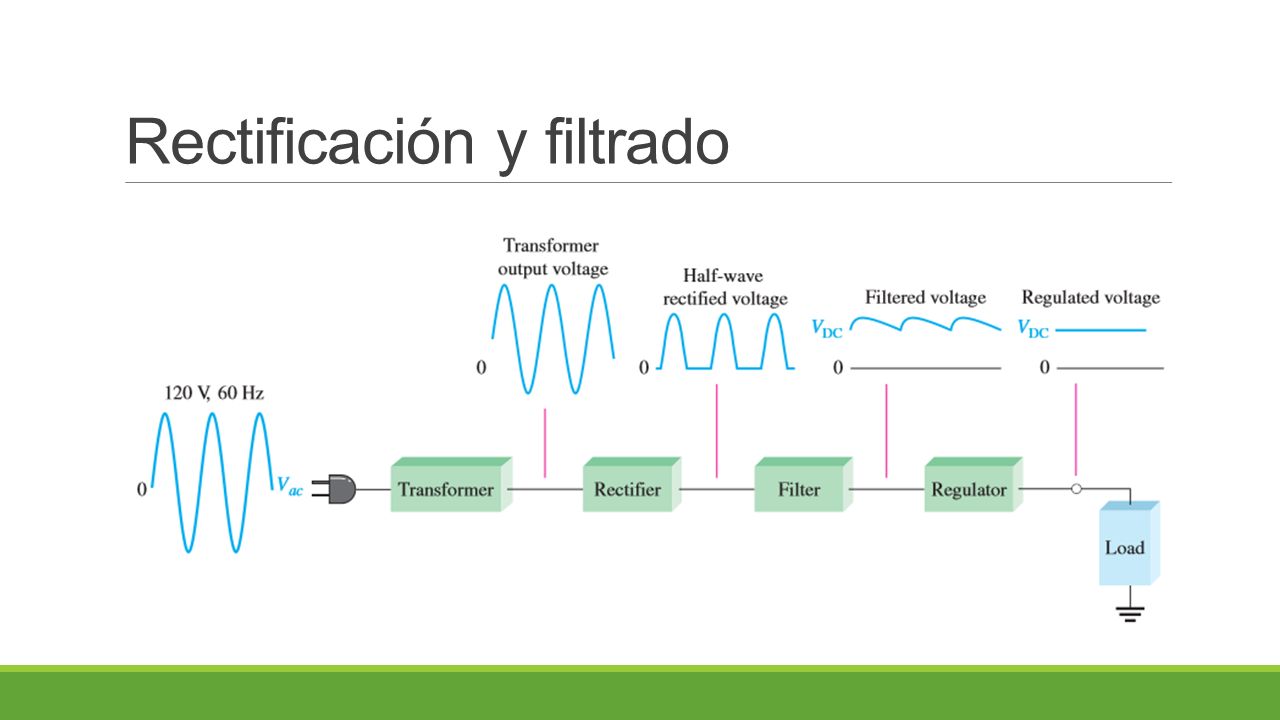 Rectificación y filtrado

Transformer output voltage

0

Half-wave rectified voltage

0

Filtered voltage

$V_{DC}$

0

Regulated voltage

$V_{DC}$

0

120 V, 60 Hz

0

$V_{ac}$

Transformer

Rectifier

Filter

Regulator

Load